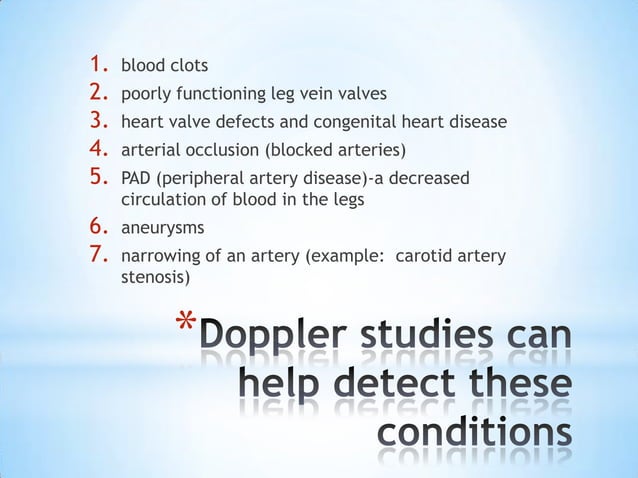 1. blood clots
2. poorly functioning leg vein valves
3. heart valve defects and congenital heart disease
4. arterial occlusion (blocked arteries)
5. PAD (peripheral artery disease)-a decreased circulation of blood in the legs
6. aneurysms
7. narrowing of an artery (example: carotid artery stenosis)

*Doppler studies can help detect these conditions